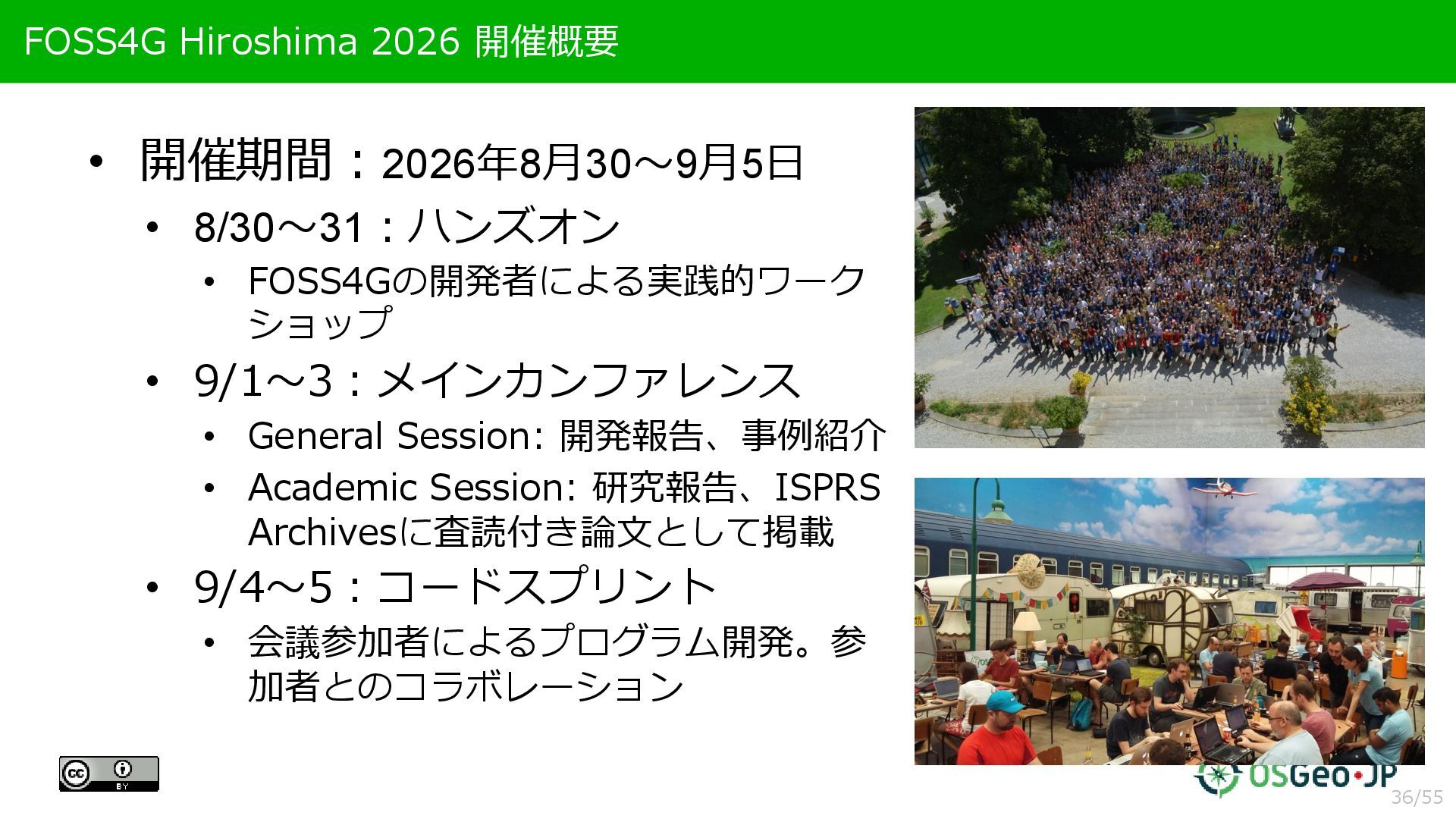 FOSS4G Hiroshima 2026 開催概要

• 開催期間：2026年8月30～9月5日
 • 8/30～31：ハンズオン
  • FOSS4Gの開発者による実践的ワークショップ
 • 9/1～3：メインカンファレンス
  • General Session: 開発報告、事例紹介
  • Academic Session: 研究報告、ISPRS Archivesに査読付き論文として掲載
 • 9/4～5：コードスプリント
  • 会議参加者によるプログラム開発。参加者とのコラボレーション

cc BY

OSGeo·JP

36/55